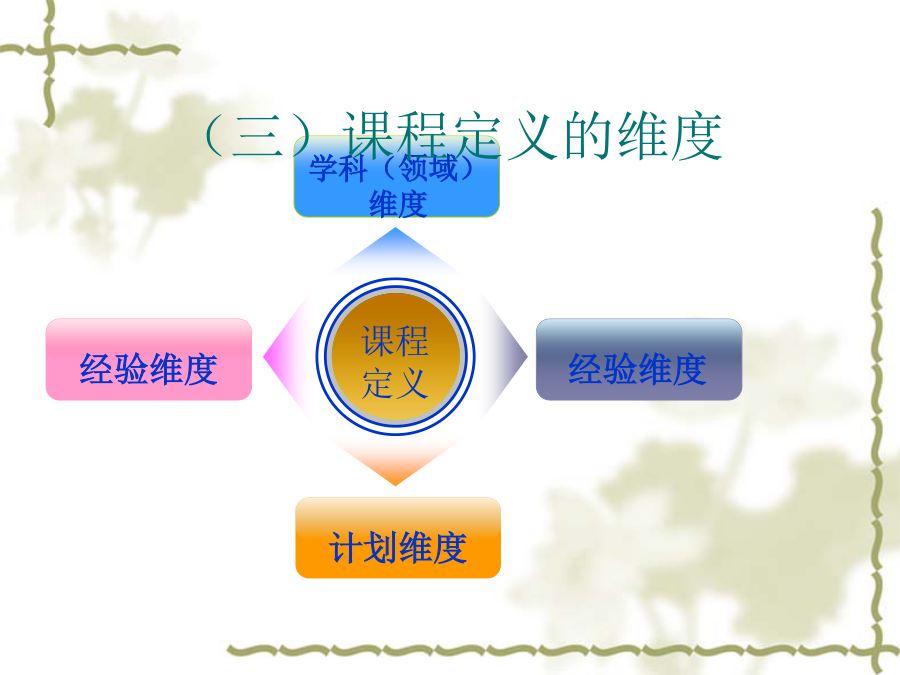 （三）课程定义的维度

学科（领域）维度

经验维度

课程定义

经验维度

计划维度